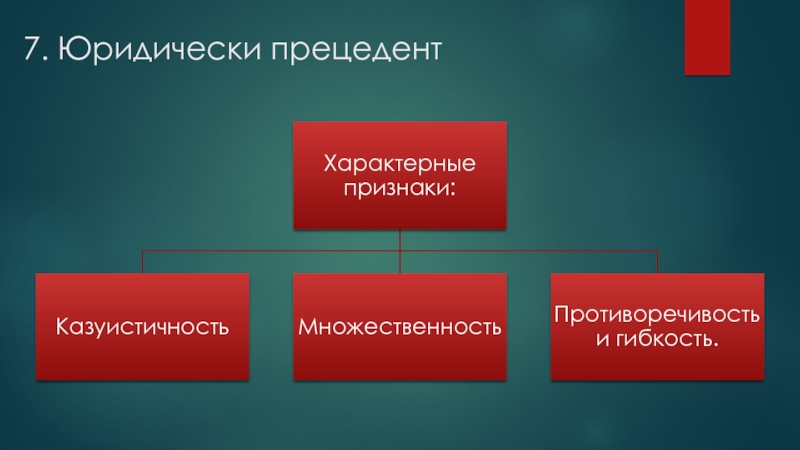 7. Юридически прецедент

Характерные признаки:

Казуистичность

Множественность

Противоречивость и гибкость.